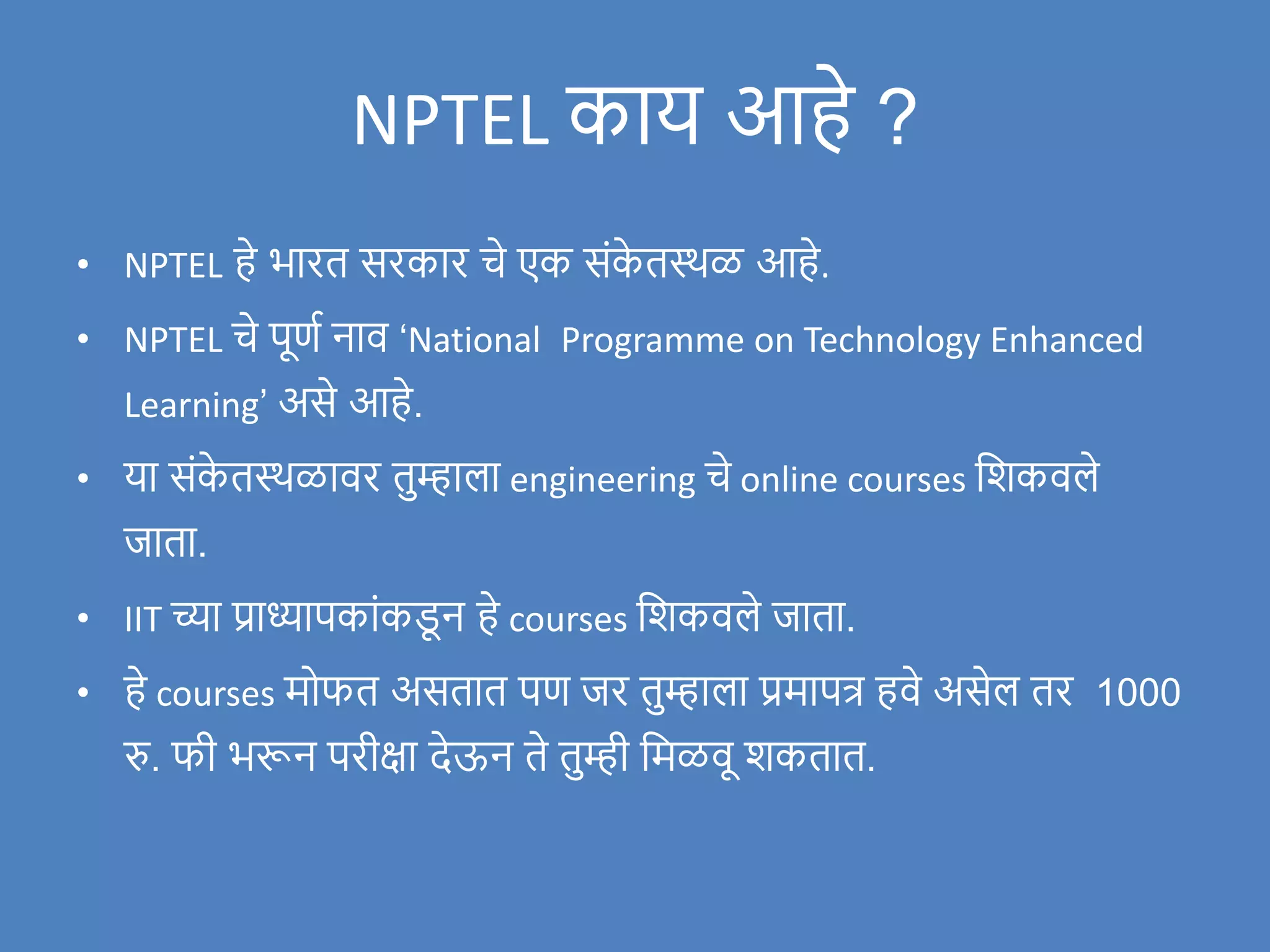 NPTEL काय आहे ?

• NPTEL हे भारत सरकार चे एक संकेतस्थळ आहे.

• NPTEL चे पूर्ण नाव ‘National  Programme on Technology Enhanced Learning’ असे आहे.

• या संकेतस्थळावर तुम्हाला engineering चे online courses शिकवले जाता.

• IIT च्या प्राध्यापकांकडून हे courses शिकवले जाता.

• हे courses मोफत असतात पण जर तुम्हाला प्रमापत्र हवे असेल तर  1000 रु. फी भरून परीक्षा देऊन ते तुम्ही मिळवू शकतात.